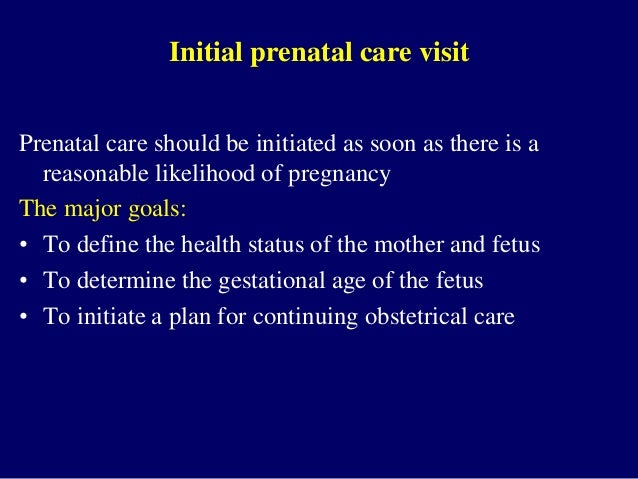 Initial prenatal care visit

Prenatal care should be initiated as soon as there is a reasonable likelihood of pregnancy

The major goals:

• To define the health status of the mother and fetus
• To determine the gestational age of the fetus
• To initiate a plan for continuing obstetrical care